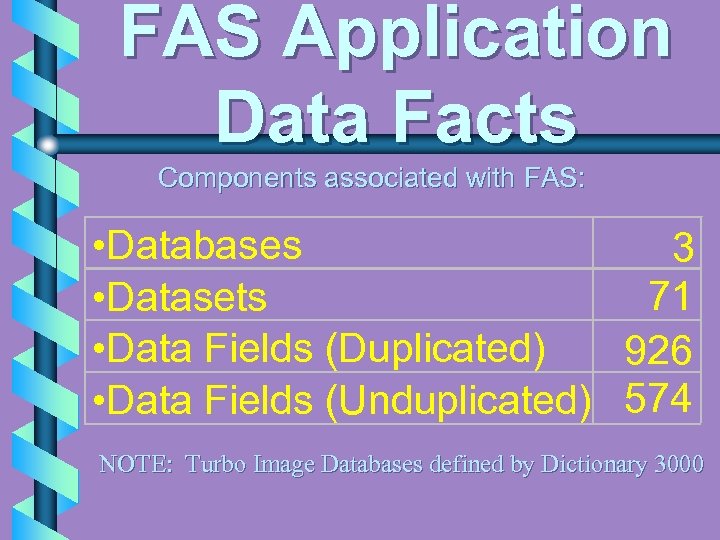 FAS Application Data Facts

Components associated with FAS:

| | |
|---|---|
| •Databases | 3 |
| •Datasets | 71 |
| •Data Fields (Duplicated) | 926 |
| •Data Fields (Unduplicated) | 574 |

NOTE: Turbo Image Databases defined by Dictionary 3000